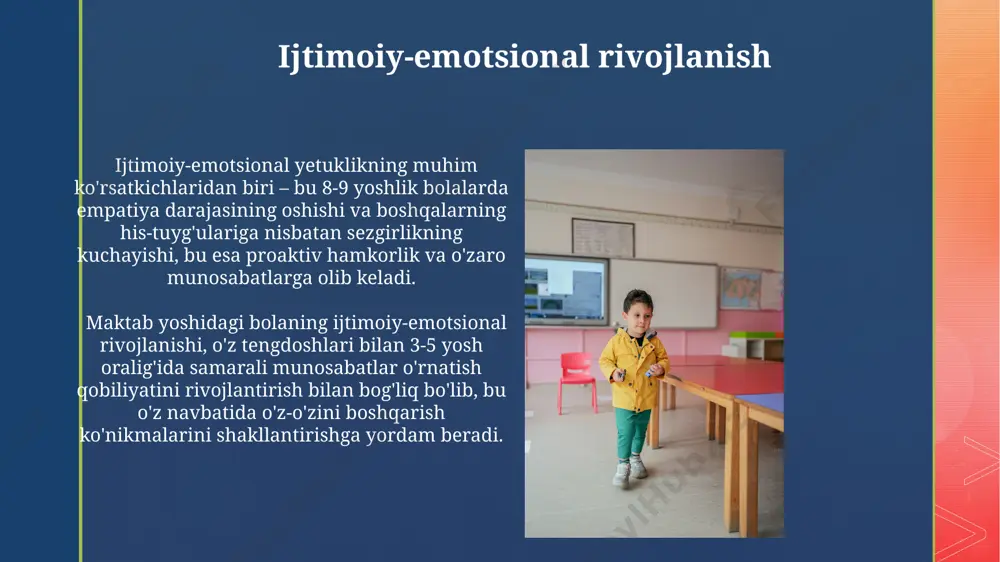 Ijtimoiy-emotsional rivojlanish

Ijtimoiy-emotsional yetuklikning muhim ko'rsatkichlaridan biri – bu 8-9 yoshlik bolalarda empatiya darajasining oshishi va boshqalarning his-tuyg'ulariga nisbatan sezgirlikning kuchayishi, bu esa proaktiv hamkorlik va o'zaro munosabatlarga olib keladi.

Maktab yoshidagi bolaning ijtimoiy-emotsional rivojlanishi, o'z tengdoshlari bilan 3-5 yosh oralig'ida samarali munosabatlar o'rnatish qobiliyatini rivojlantirish bilan bog'liq bo'lib, bu o'z navbatida o'z-o'zini boshqarish ko'nikmalarini shakllantirishga yordam beradi.